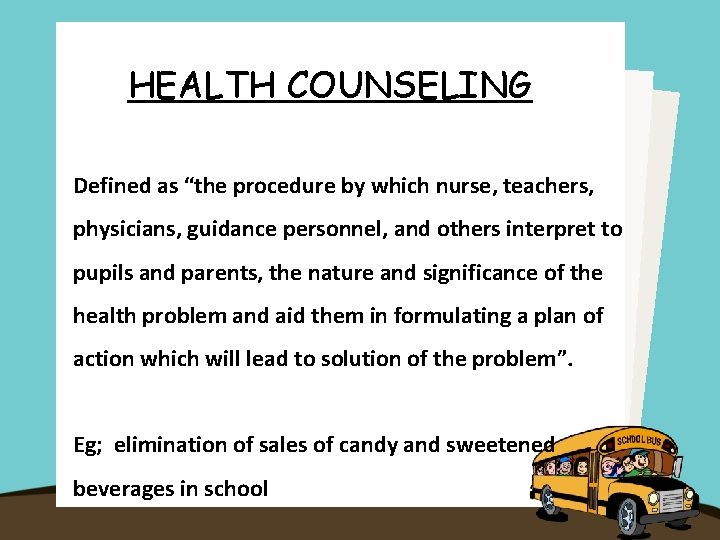 HEALTH COUNSELING

Defined as “the procedure by which nurse, teachers, physicians, guidance personnel, and others interpret to pupils and parents, the nature and significance of the health problem and aid them in formulating a plan of action which will lead to solution of the problem”.

Eg; elimination of sales of candy and sweetened beverages in school

SCHOOL BUS